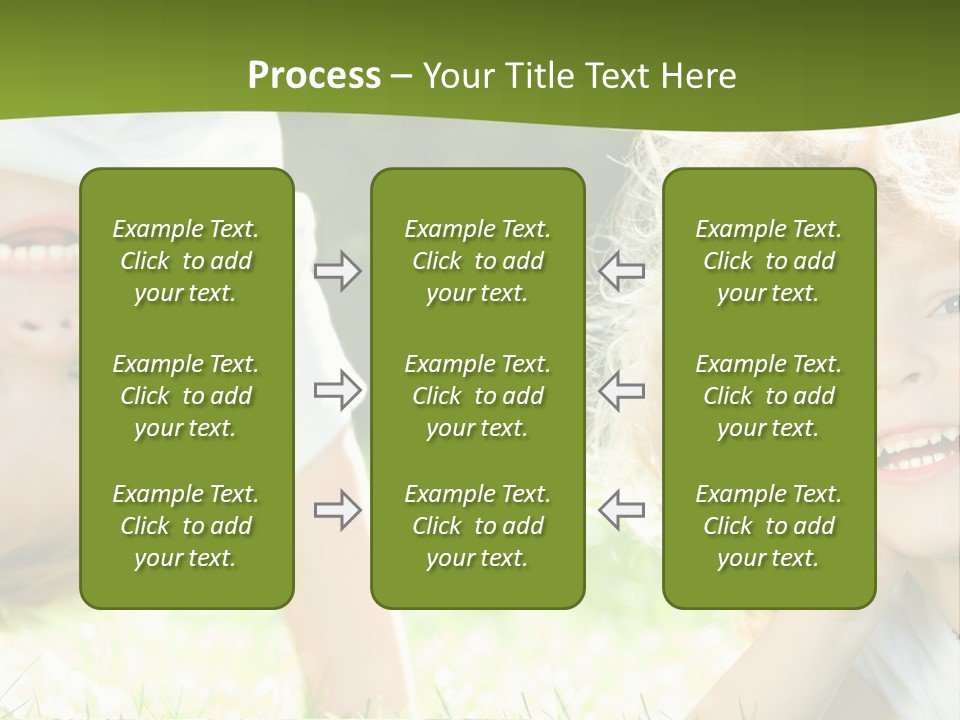 Process – Your Title Text Here

Example Text. Click to add your text.

Example Text. Click to add your text.

Example Text. Click to add your text.

Example Text. Click to add your text.

Example Text. Click to add your text.

Example Text. Click to add your text.

Example Text. Click to add your text.

Example Text. Click to add your text.

Example Text. Click to add your text.